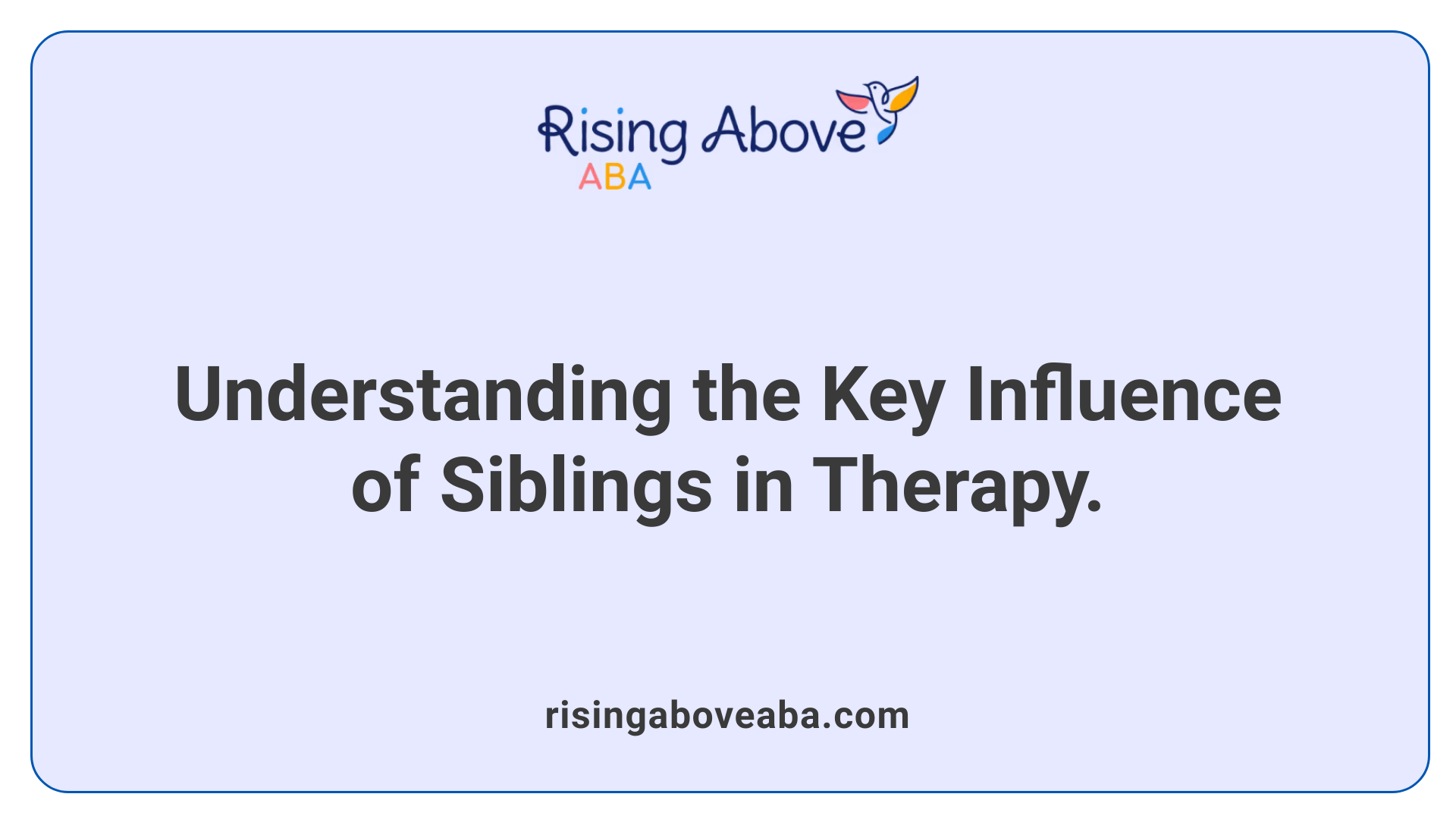 Rising Above
ABA

Understanding the Key Influence of Siblings in Therapy.

risingaboveaba.com